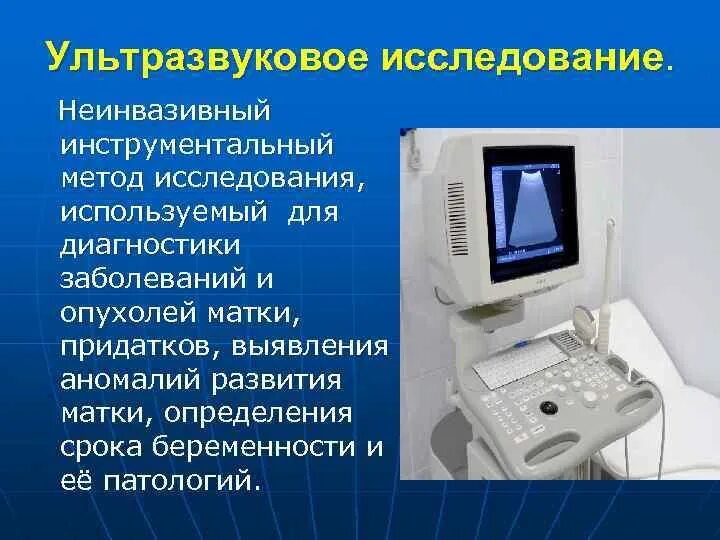 Ультразвуковое исследование.

Неинвазивный инструментальный метод исследования, используемый для диагностики заболеваний и опухолей матки, придатков, выявления аномалий развития матки, определения срока беременности и её патологий.